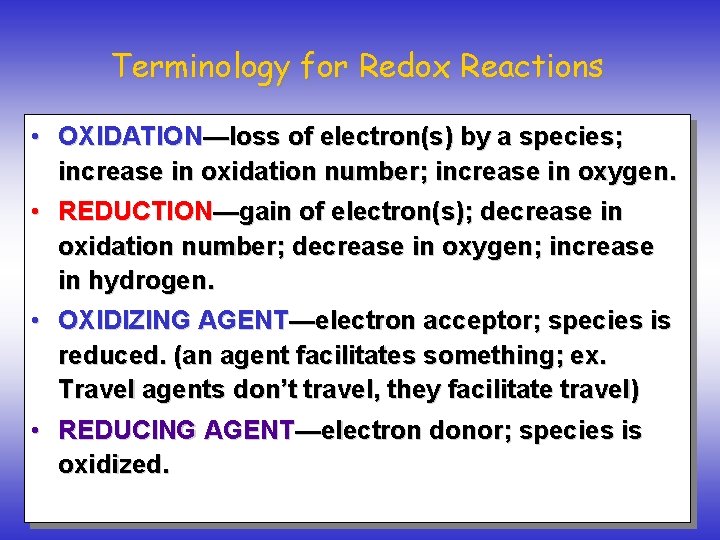 Terminology for Redox Reactions

• OXIDATION—loss of electron(s) by a species; increase in oxidation number; increase in oxygen.

• REDUCTION—gain of electron(s); decrease in oxidation number; decrease in oxygen; increase in hydrogen.

• OXIDIZING AGENT—electron acceptor; species is reduced. (an agent facilitates something; ex. Travel agents don't travel, they facilitate travel)

• REDUCING AGENT—electron donor; species is oxidized.